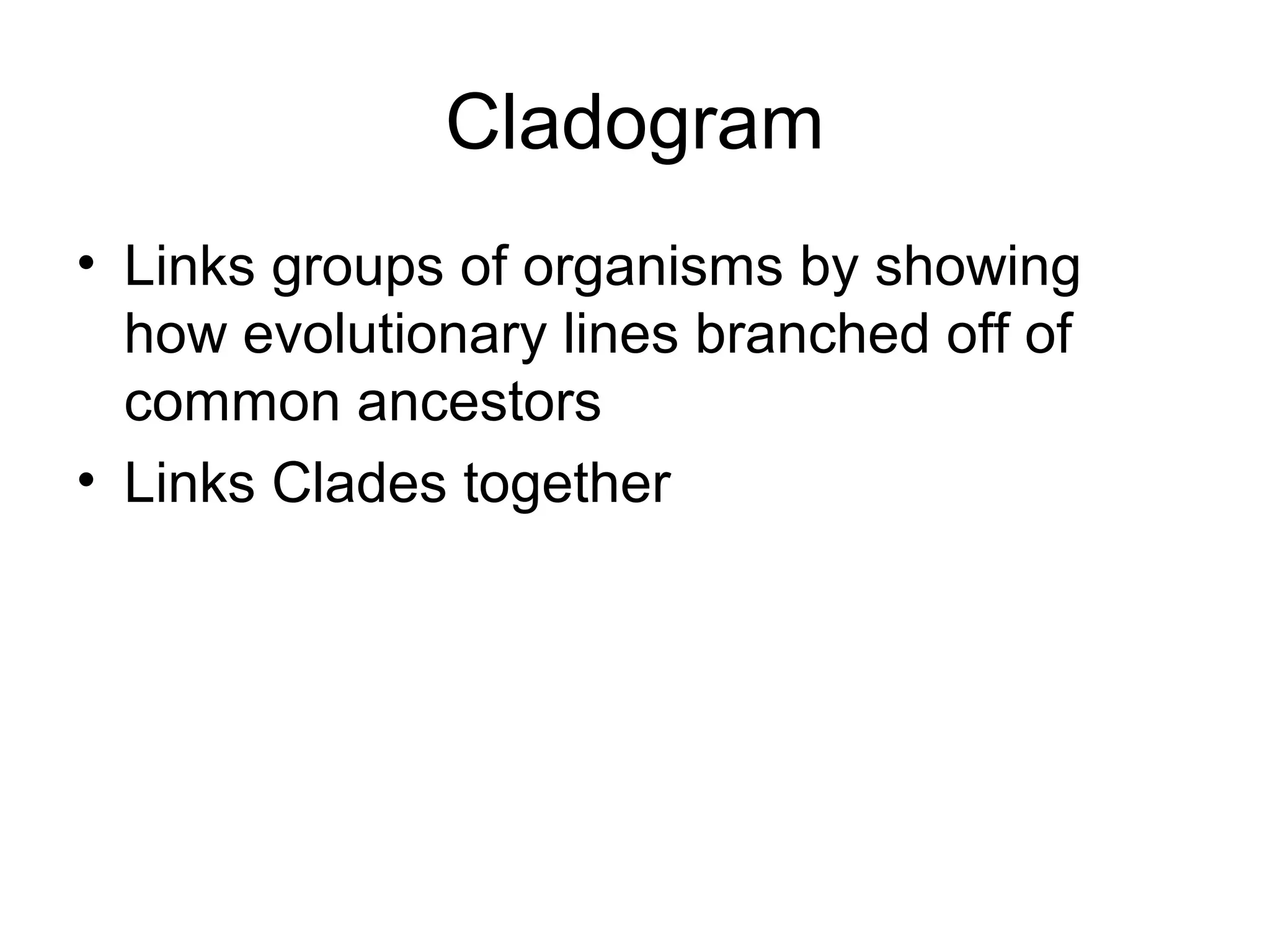 Cladogram

• Links groups of organisms by showing how evolutionary lines branched off of common ancestors
• Links Clades together